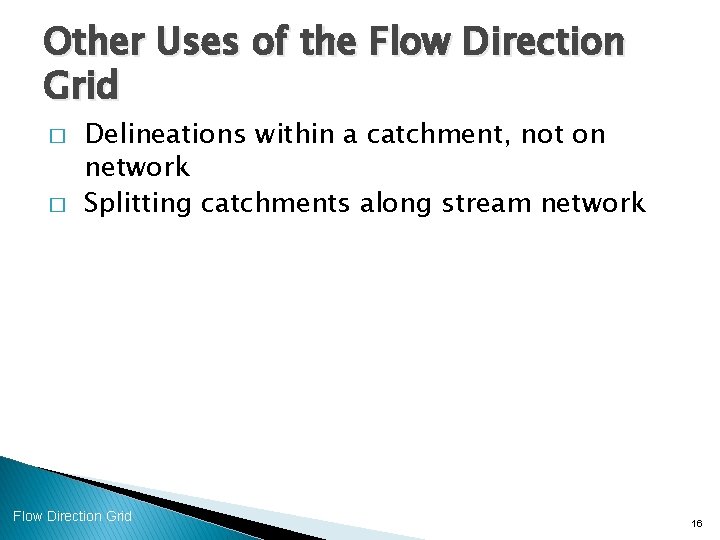 Other Uses of the Flow Direction Grid

□ Delineations within a catchment, not on network
□ Splitting catchments along stream network

Flow Direction Grid

16